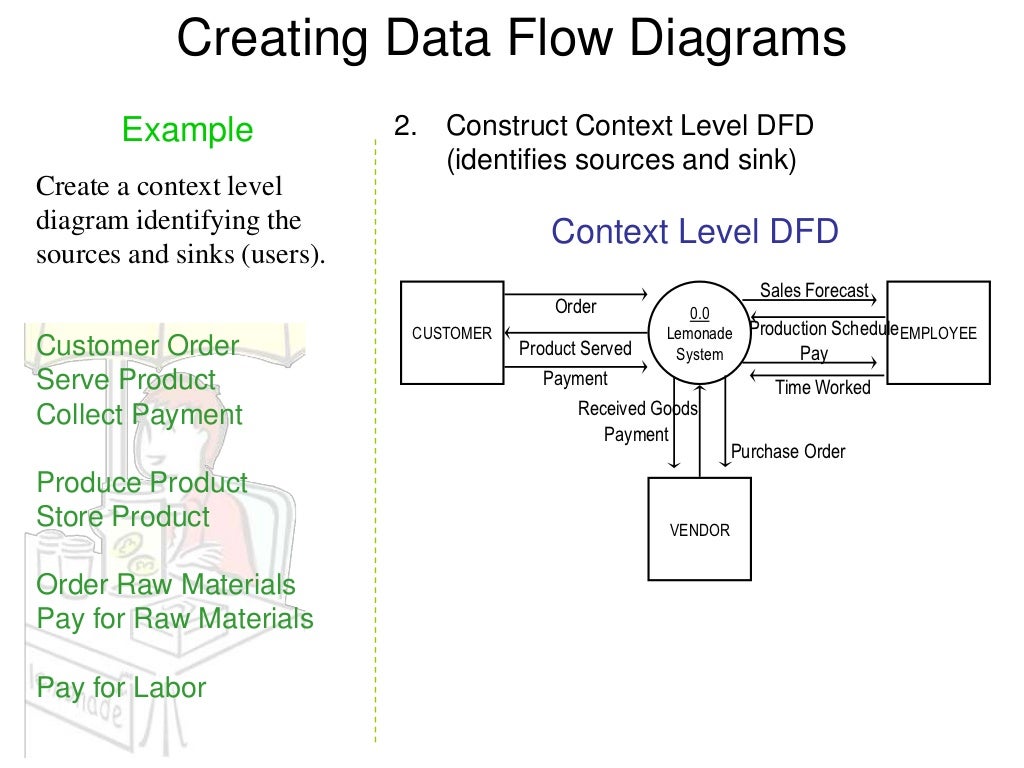 Creating Data Flow Diagrams

Example

Create a context level diagram identifying the sources and sinks (users).

Customer Order
Serve Product
Collect Payment

Produce Product
Store Product

Order Raw Materials
Pay for Raw Materials

Pay for Labor

2. Construct Context Level DFD (identifies sources and sink)

Context Level DFD

CUSTOMER

Order

Product Served

Payment

0.0
Lemonade
System

Sales Forecast

Production Schedule

Pay

Time Worked

EMPLOYEE

Received Goods

Payment

Purchase Order

VENDOR